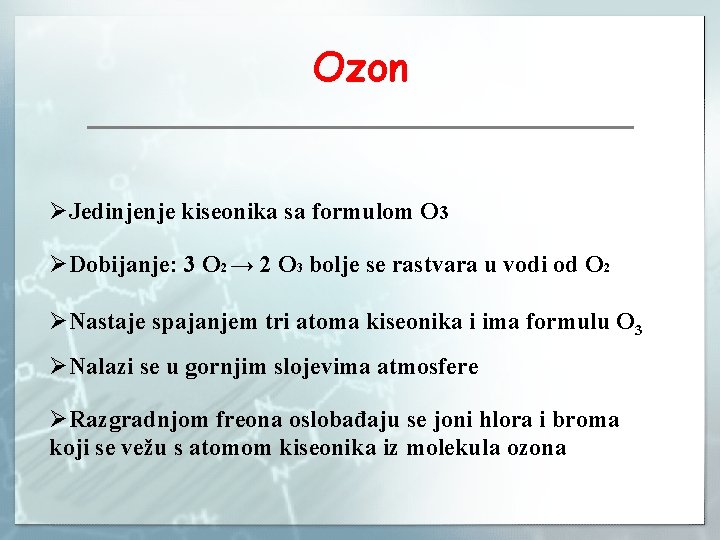 Ozon

➢Jedinjenje kiseonika sa formulom $O_3$

➢Dobijanje: $3\ O_2 \rightarrow 2\ O_3$ bolje se rastvara u vodi od $O_2$

➢Nastaje spajanjem tri atoma kiseonika i ima formulu $O_3$

➢Nalazi se u gornjim slojevima atmosfere

➢Razgradnjom freona oslobađaju se joni hlora i broma koji se vežu s atomom kiseonika iz molekula ozona